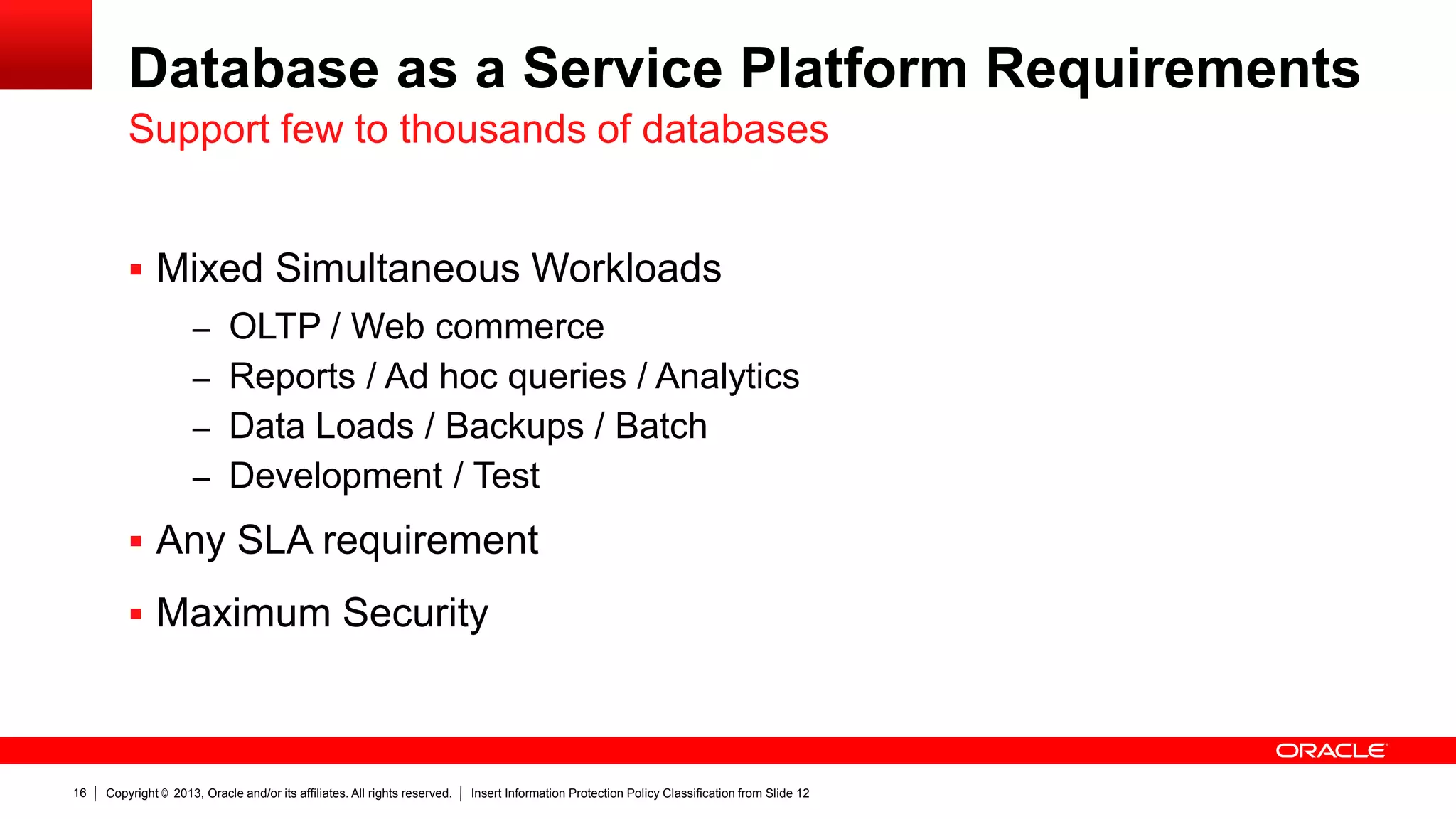 Database as a Service Platform Requirements
Support few to thousands of databases

▪ Mixed Simultaneous Workloads
– OLTP / Web commerce
– Reports / Ad hoc queries / Analytics
– Data Loads / Backups / Batch
– Development / Test

▪ Any SLA requirement

▪ Maximum Security

ORACLE

16 | Copyright © 2013, Oracle and/or its affiliates. All rights reserved. | Insert Information Protection Policy Classification from Slide 12